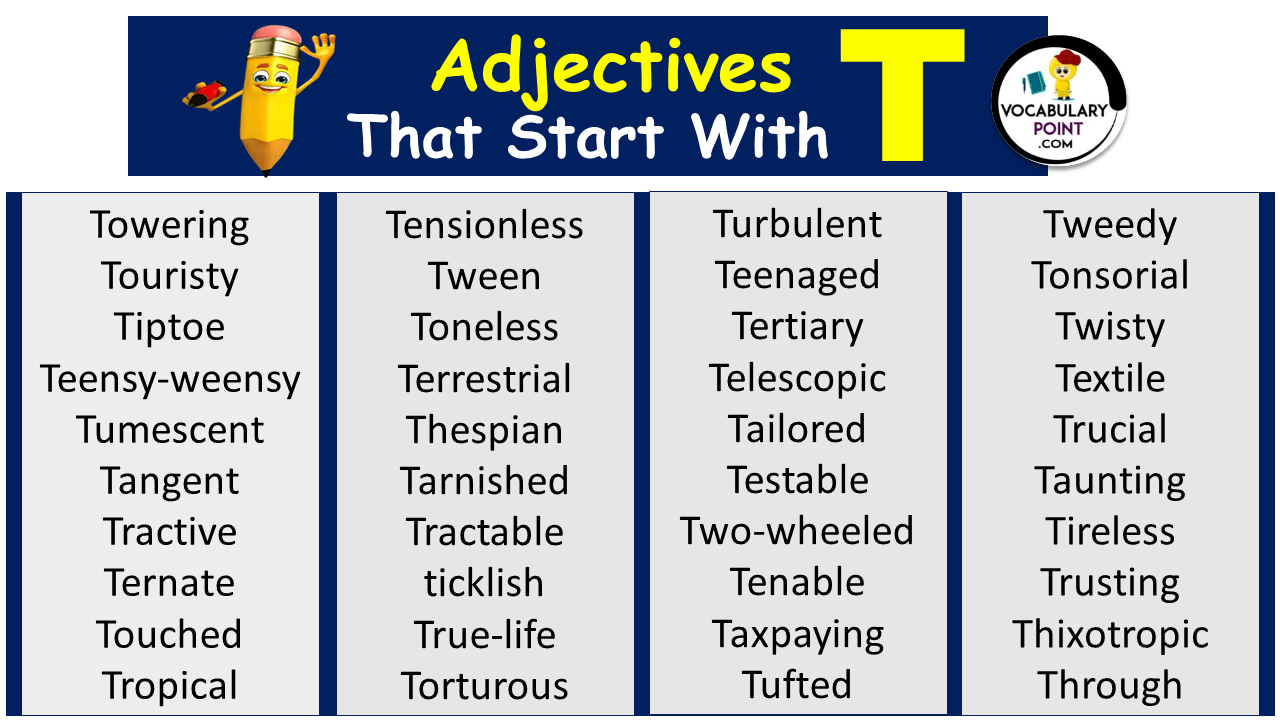 Adjectives That Start With T

VOCABULARY POINT .COM

Towering
Touristy
Tiptoe
Teensy-weensy
Tumescent
Tangent
Tractive
Ternate
Touched
Tropical

Tensionless
Tween
Toneless
Terrestrial
Thespian
Tarnished
Tractable
ticklish
True-life
Torturous

Turbulent
Teenaged
Tertiary
Telescopic
Tailored
Testable
Two-wheeled
Tenable
Taxpaying
Tufted

Tweedy
Tonsorial
Twisty
Textile
Trucial
Taunting
Tireless
Trusting
Thixotropic
Through